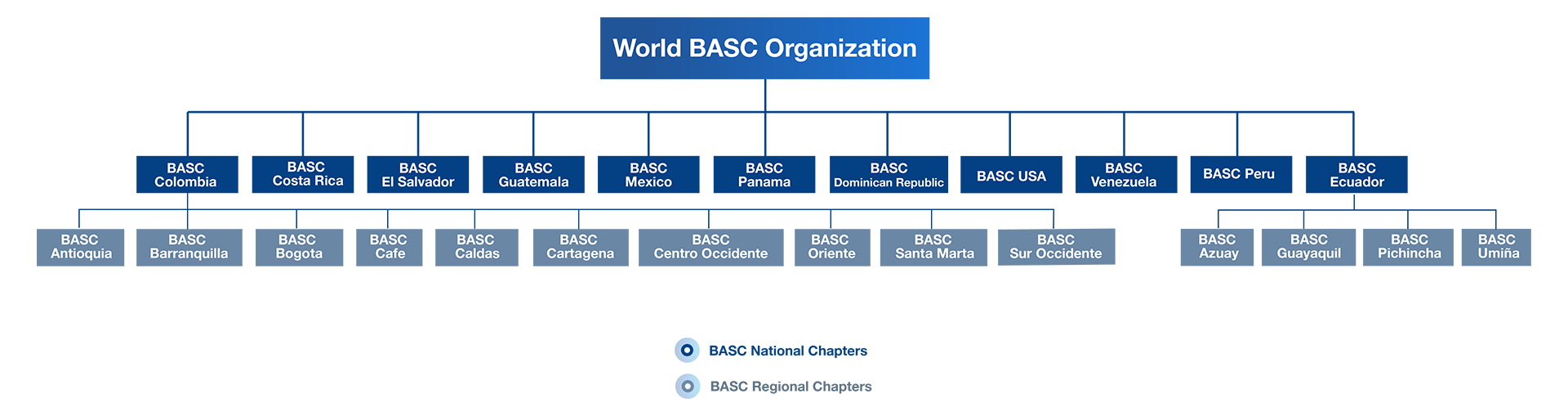 World BASC Organization

BASC Colombia
BASC Costa Rica
BASC El Salvador
BASC Guatemala
BASC Mexico
BASC Panama
BASC Dominican Republic
BASC USA
BASC Venezuela
BASC Peru
BASC Ecuador

BASC Antioquia
BASC Barranquilla
BASC Bogota
BASC Cafe
BASC Caldas
BASC Cartagena
BASC Centro Occidente
BASC Oriente
BASC Santa Marta
BASC Sur Occidente

BASC Azuay
BASC Guayaquil
BASC Pichincha
BASC Umiña

BASC National Chapters
BASC Regional Chapters